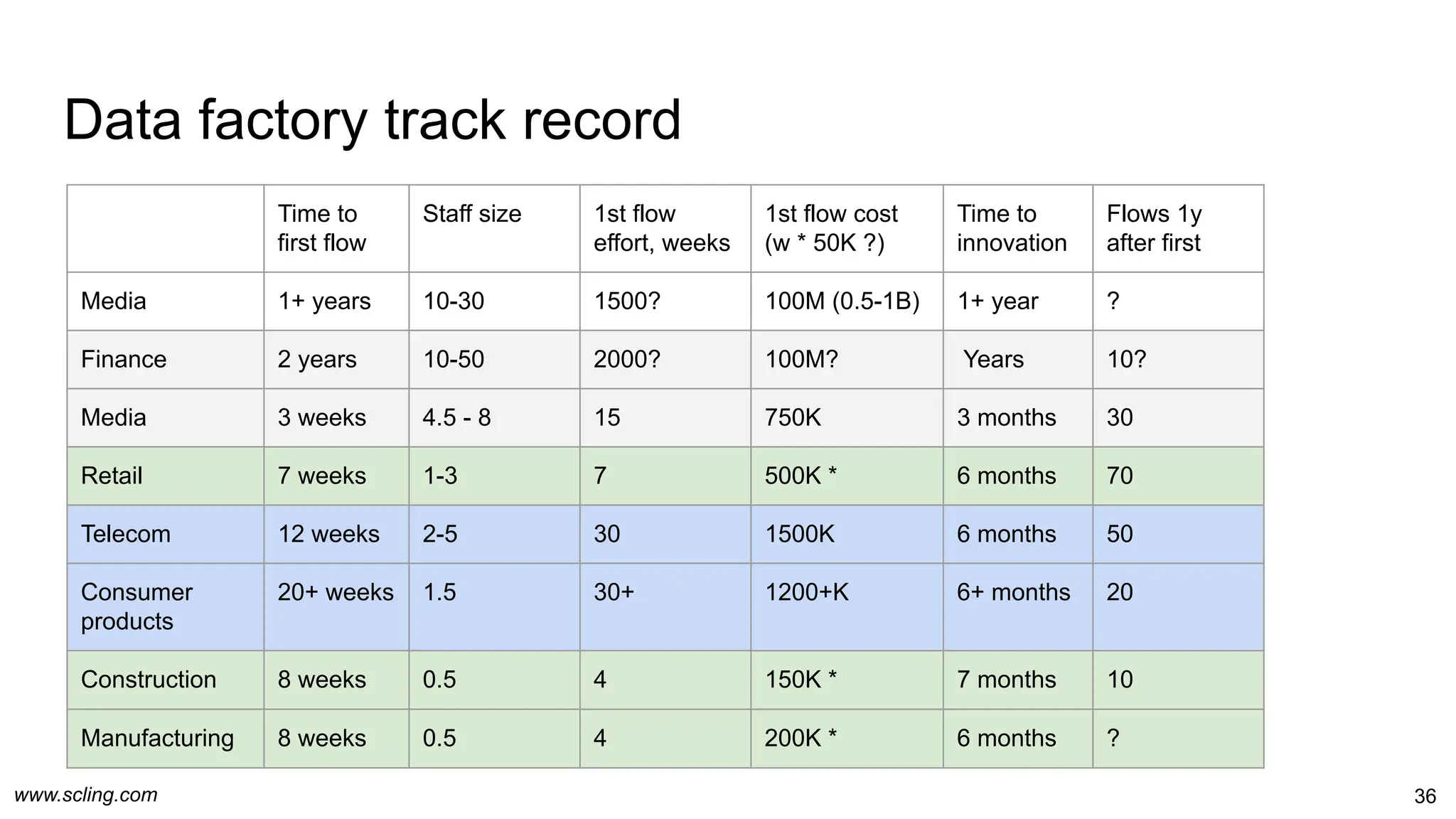 Data factory track record

| | Time to first flow | Staff size | 1st flow effort, weeks | 1st flow cost (w * 50K ?) | Time to innovation | Flows 1y after first |
|---|---|---|---|---|---|---|
| Media | 1+ years | 10-30 | 1500? | 100M (0.5-1B) | 1+ year | ? |
| Finance | 2 years | 10-50 | 2000? | 100M? | Years | 10? |
| Media | 3 weeks | 4.5 - 8 | 15 | 750K | 3 months | 30 |
| Retail | 7 weeks | 1-3 | 7 | 500K * | 6 months | 70 |
| Telecom | 12 weeks | 2-5 | 30 | 1500K | 6 months | 50 |
| Consumer products | 20+ weeks | 1.5 | 30+ | 1200+K | 6+ months | 20 |
| Construction | 8 weeks | 0.5 | 4 | 150K * | 7 months | 10 |
| Manufacturing | 8 weeks | 0.5 | 4 | 200K * | 6 months | ? |

www.scling.com

36